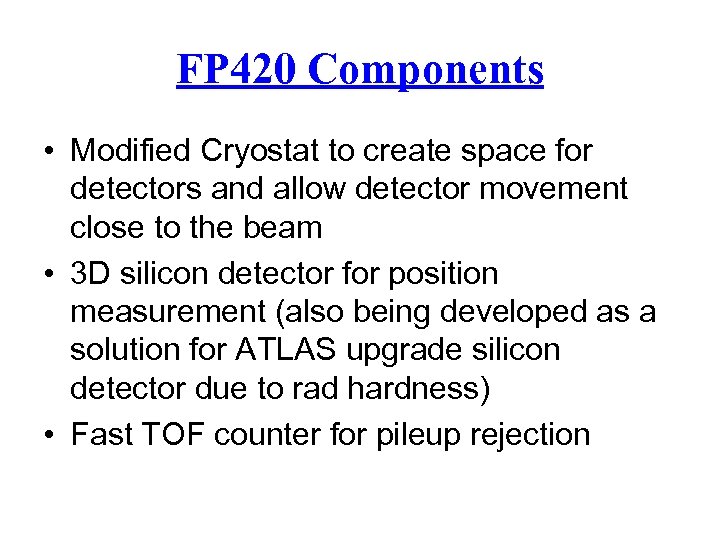 FP420 Components

• Modified Cryostat to create space for detectors and allow detector movement close to the beam
• 3D silicon detector for position measurement (also being developed as a solution for ATLAS upgrade silicon detector due to rad hardness)
• Fast TOF counter for pileup rejection